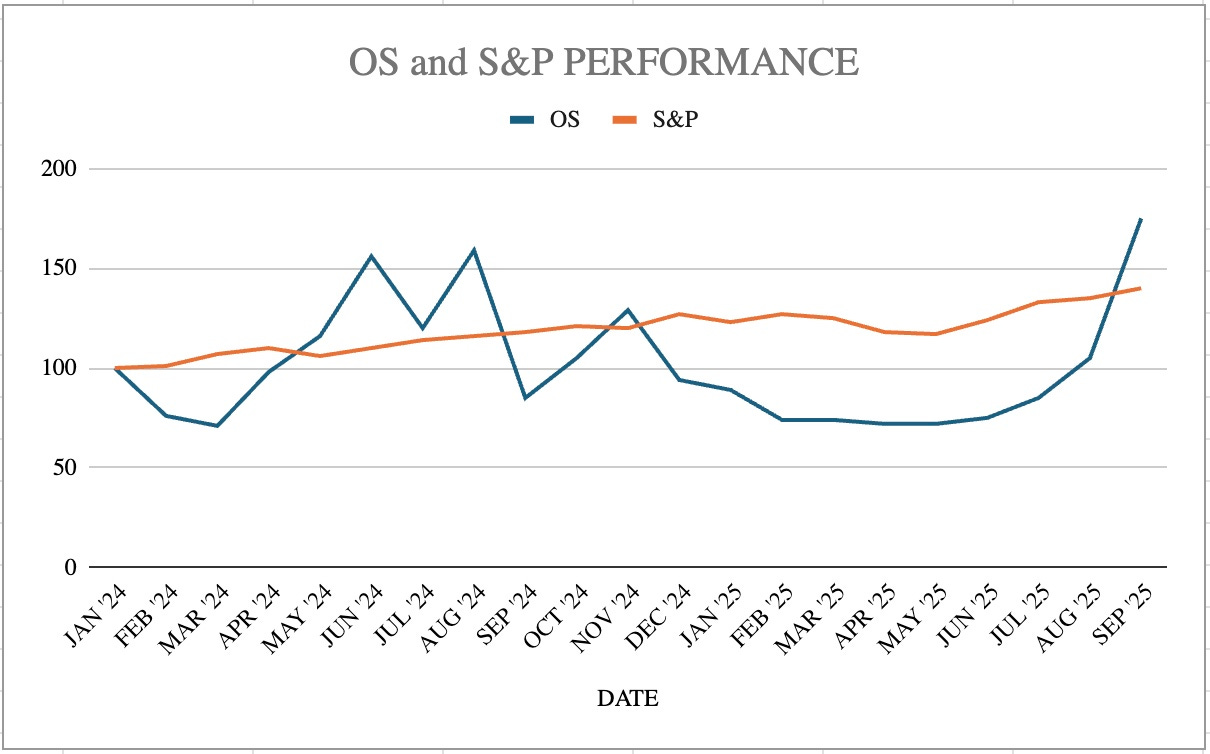 OS and S&P PERFORMANCE

OS S&P

200
150
100
50
0

JAN '24
FEB '24
MAR '24
APR '24
MAY '24
JUN '24
JUL '24
AUG '24
SEP '24
OCT '24
NOV '24
DEC '24
JAN '25
FEB '25
MAR '25
APR '25
MAY '25
JUN '25
JUL '25
AUG '25
SEP '25

DATE